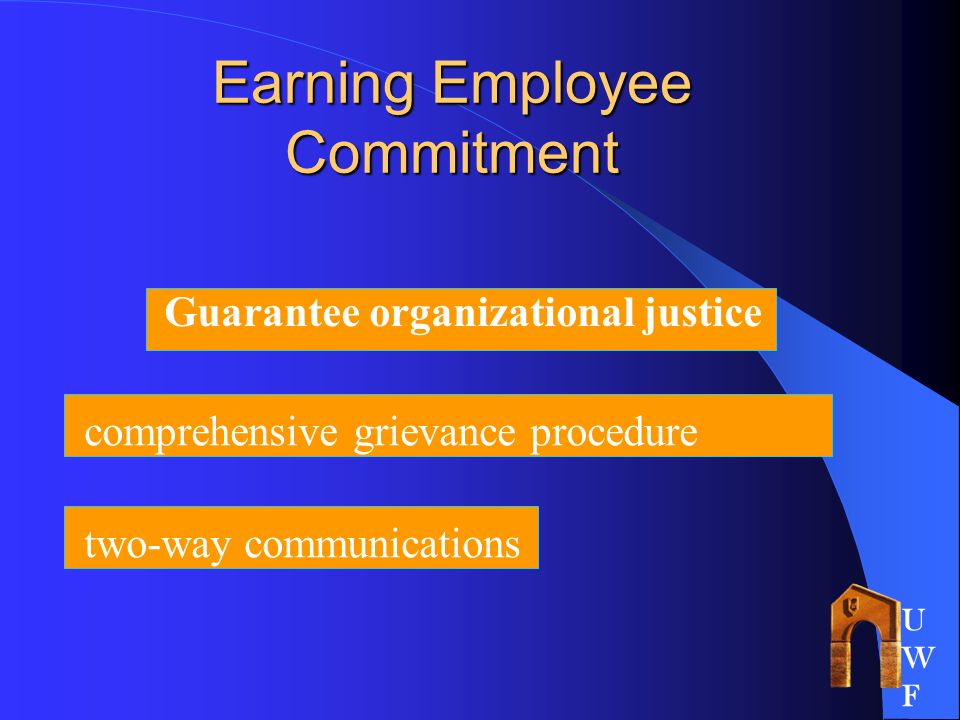 Earning Employee Commitment

Guarantee organizational justice

comprehensive grievance procedure

two-way communications

U
W
F